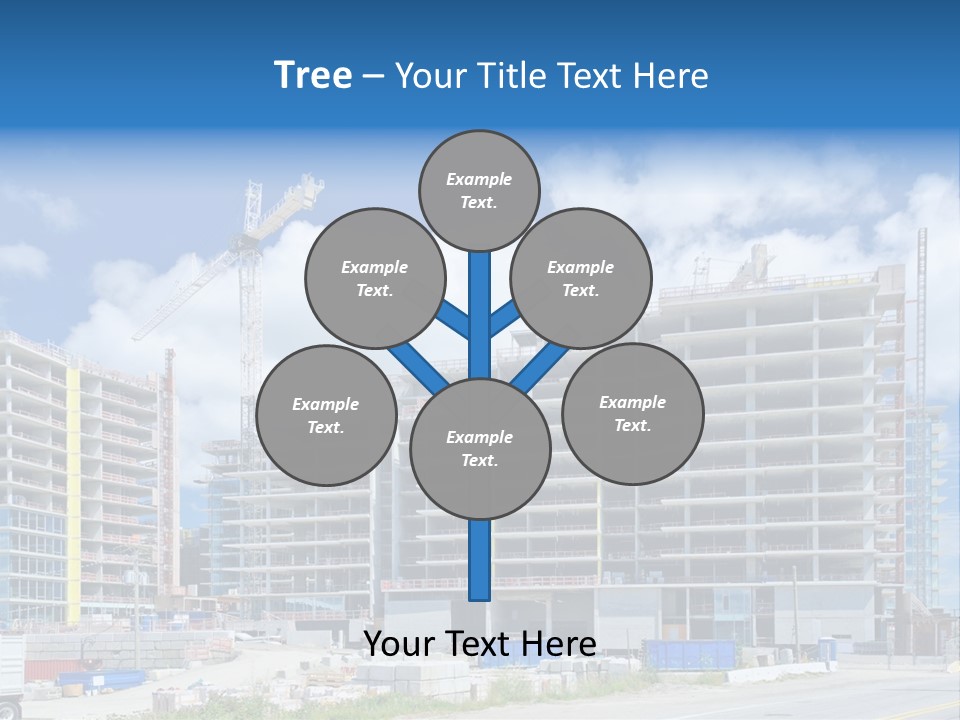 Tree – Your Title Text Here

Example Text.

Example Text.

Example Text.

Example Text.

Example Text.

Example Text.

Your Text Here